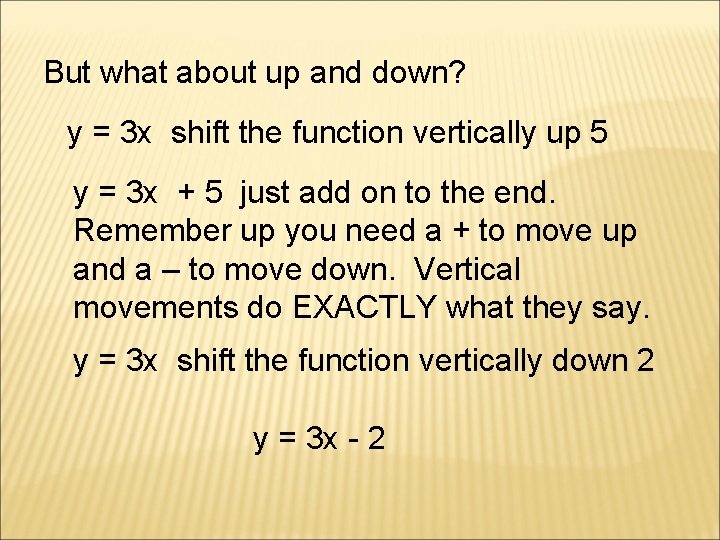 But what about up and down?

$y = 3x$ shift the function vertically up 5

$y = 3x + 5$ just add on to the end. Remember up you need a + to move up and a – to move down. Vertical movements do EXACTLY what they say.

$y = 3x$ shift the function vertically down 2

$y = 3x - 2$